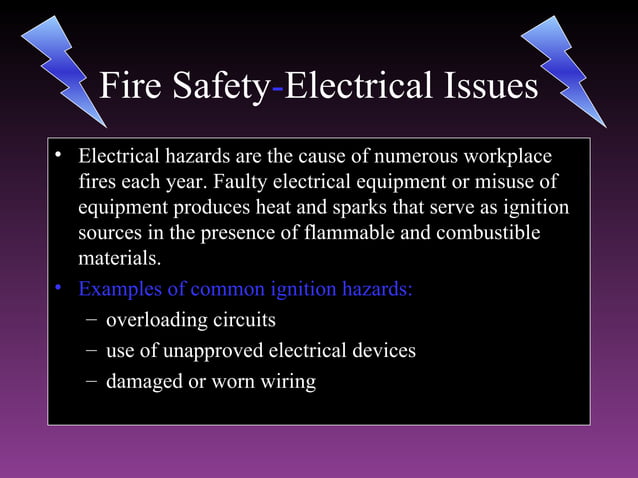 Fire Safety-Electrical Issues

• Electrical hazards are the cause of numerous workplace fires each year. Faulty electrical equipment or misuse of equipment produces heat and sparks that serve as ignition sources in the presence of flammable and combustible materials.
• Examples of common ignition hazards:
– overloading circuits
– use of unapproved electrical devices
– damaged or worn wiring